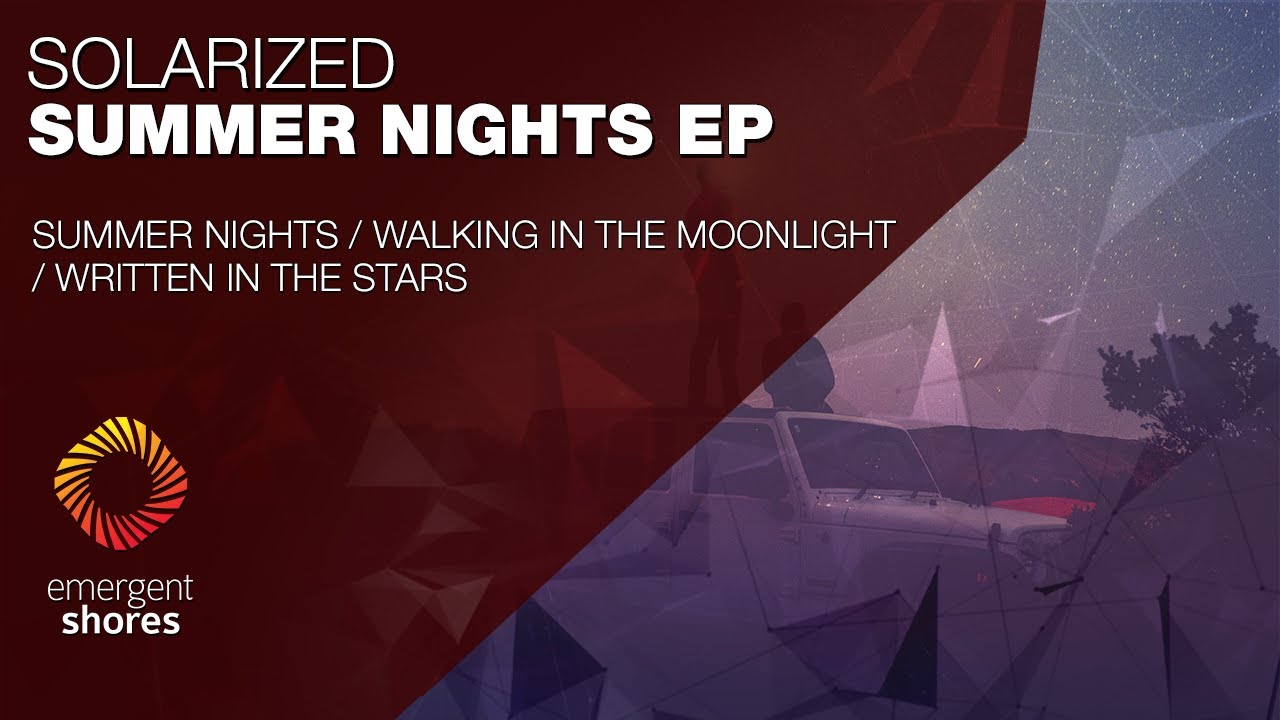 SOLARIZED
SUMMER NIGHTS EP

SUMMER NIGHTS / WALKING IN THE MOONLIGHT / WRITTEN IN THE STARS

emergent
shores